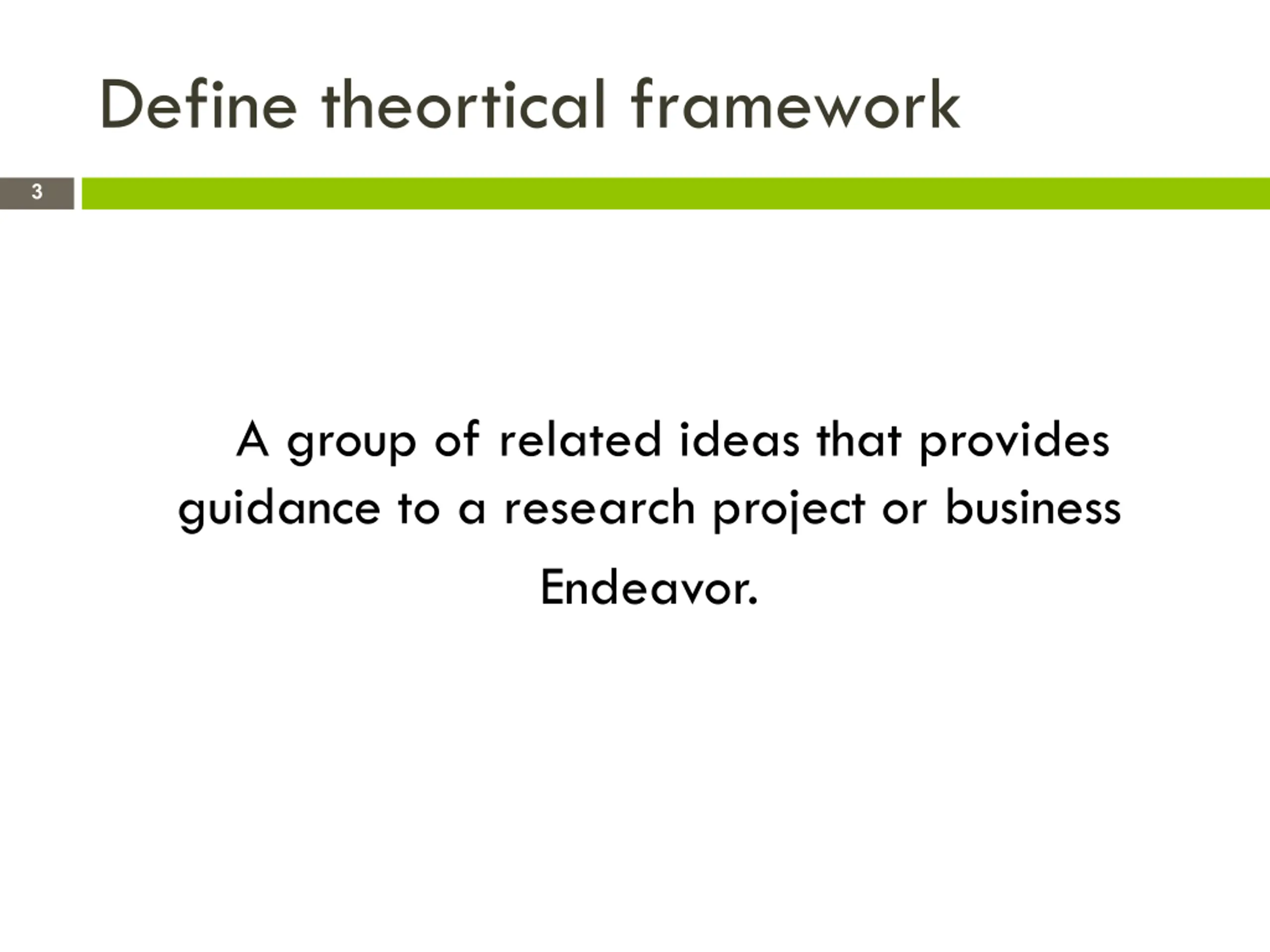 Define theortical framework

3

A group of related ideas that provides guidance to a research project or business Endeavor.